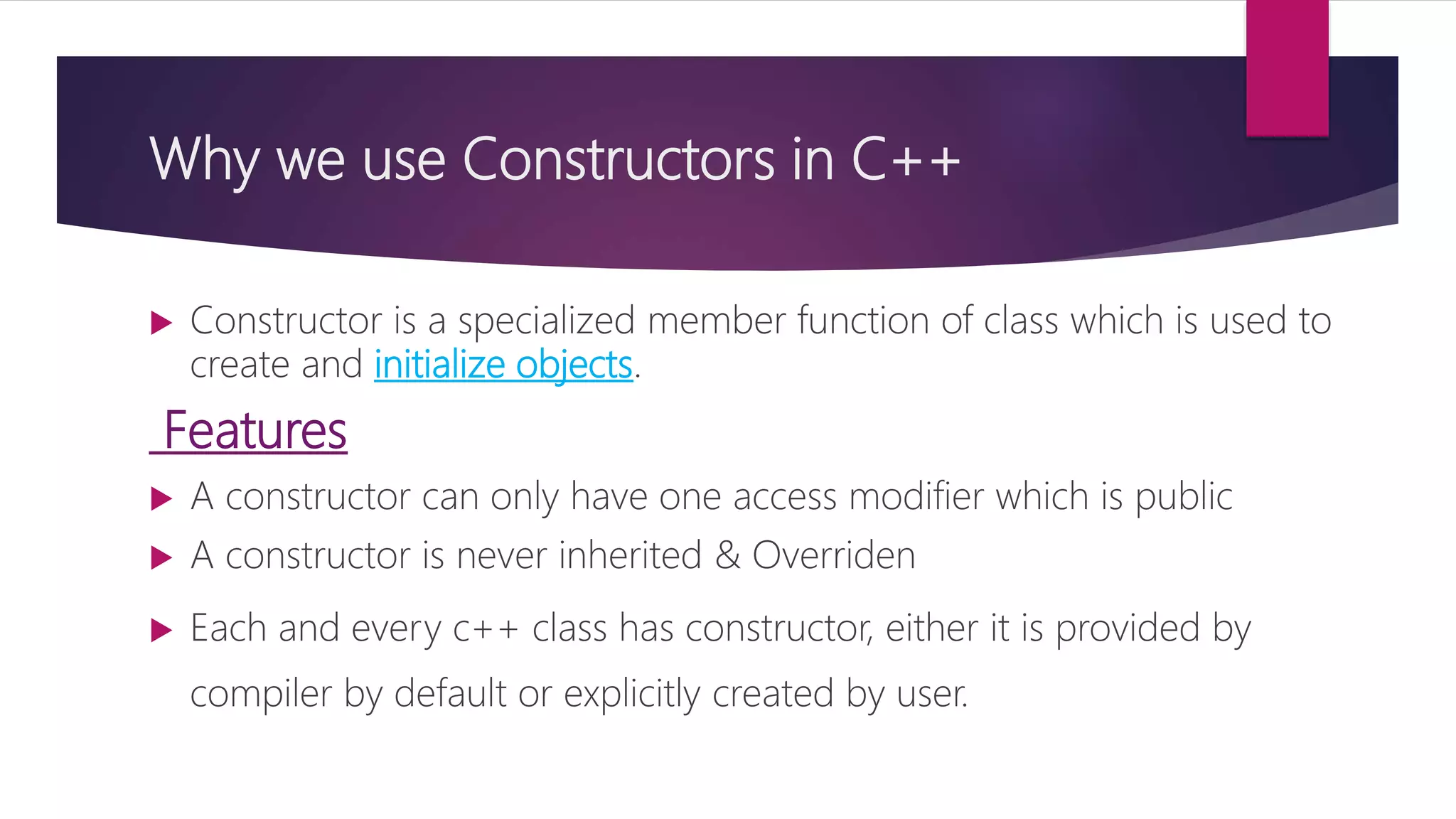 Why we use Constructors in C++

Constructor is a specialized member function of class which is used to create and initialize objects.

Features

A constructor can only have one access modifier which is public

A constructor is never inherited & Overriden

Each and every c++ class has constructor, either it is provided by compiler by default or explicitly created by user.